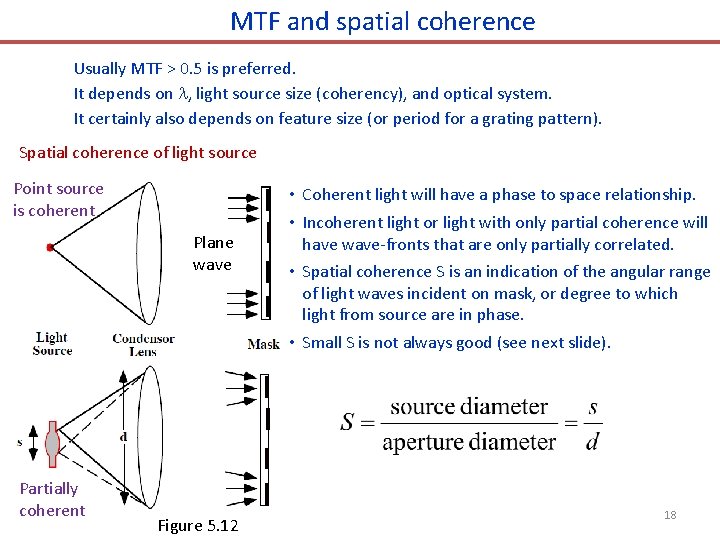 MTF and spatial coherence

Usually MTF > 0.5 is preferred.
It depends on $\lambda$, light source size (coherency), and optical system.
It certainly also depends on feature size (or period for a grating pattern).

Spatial coherence of light source

Point source is coherent

Plane wave

Light Source

Condensor Lens

Mask

s

d

Partially coherent

Figure 5.12

• Coherent light will have a phase to space relationship.
• Incoherent light or light with only partial coherence will have wave-fronts that are only partially correlated.
• Spatial coherence S is an indication of the angular range of light waves incident on mask, or degree to which light from source are in phase.
• Small S is not always good (see next slide).

$S = \frac{\text{source diameter}}{\text{aperture diameter}} = \frac{s}{d}$

18